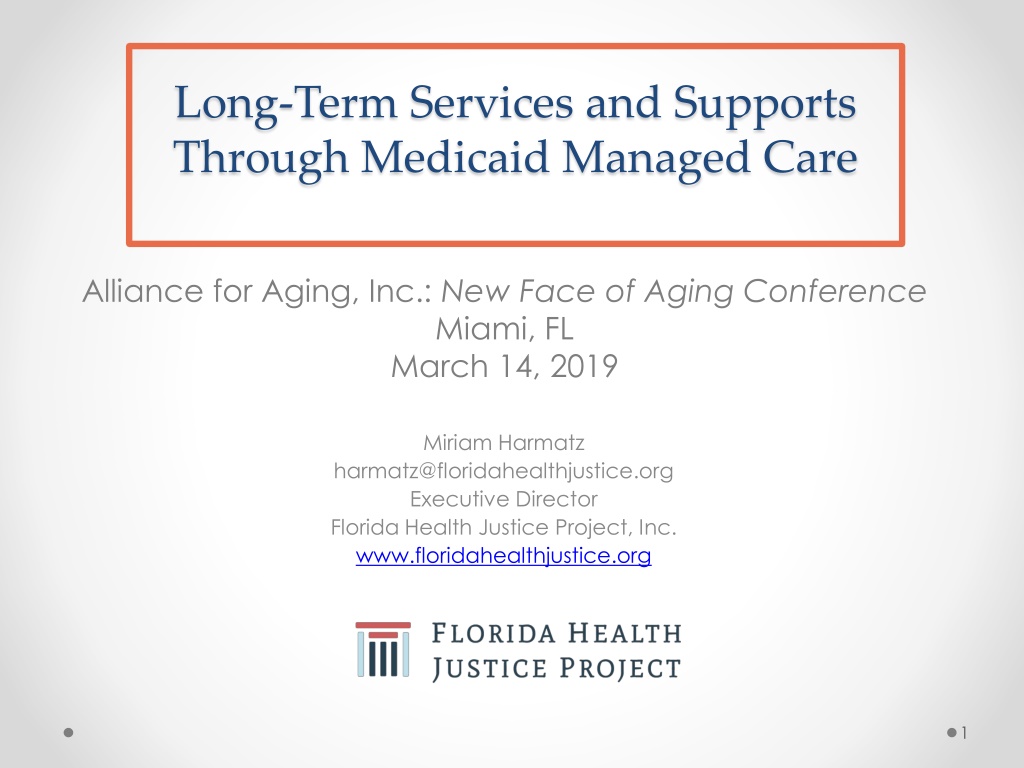 Long-Term Services and Supports Through Medicaid Managed Care

Alliance for Aging, Inc.: New Face of Aging Conference
Miami, FL
March 14, 2019

Miriam Harmatz
harmatz@floridahealthjustice.org
Executive Director
Florida Health Justice Project, Inc.
www.floridahealthjustice.org

FLORIDA HEALTH JUSTICE PROJECT

1